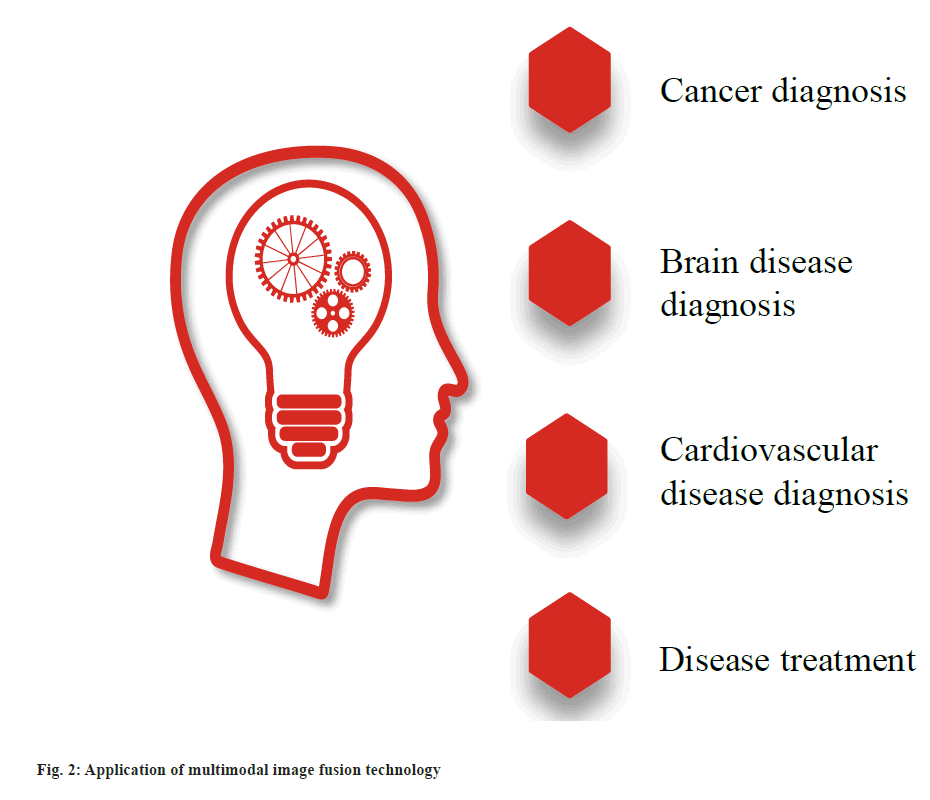 Cancer diagnosis

Brain disease diagnosis

Cardiovascular disease diagnosis

Disease treatment

Fig. 2: Application of multimodal image fusion technology